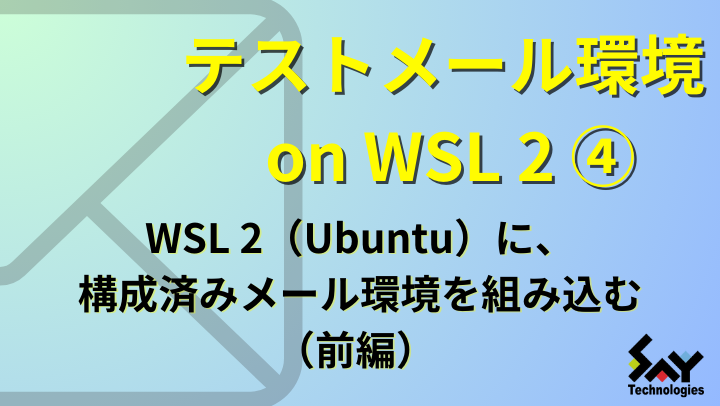 テストメール環境
on WSL 2 ④

WSL 2（Ubuntu）に、
構成済みメール環境を組み込む
（前編）

SAY
Technologies